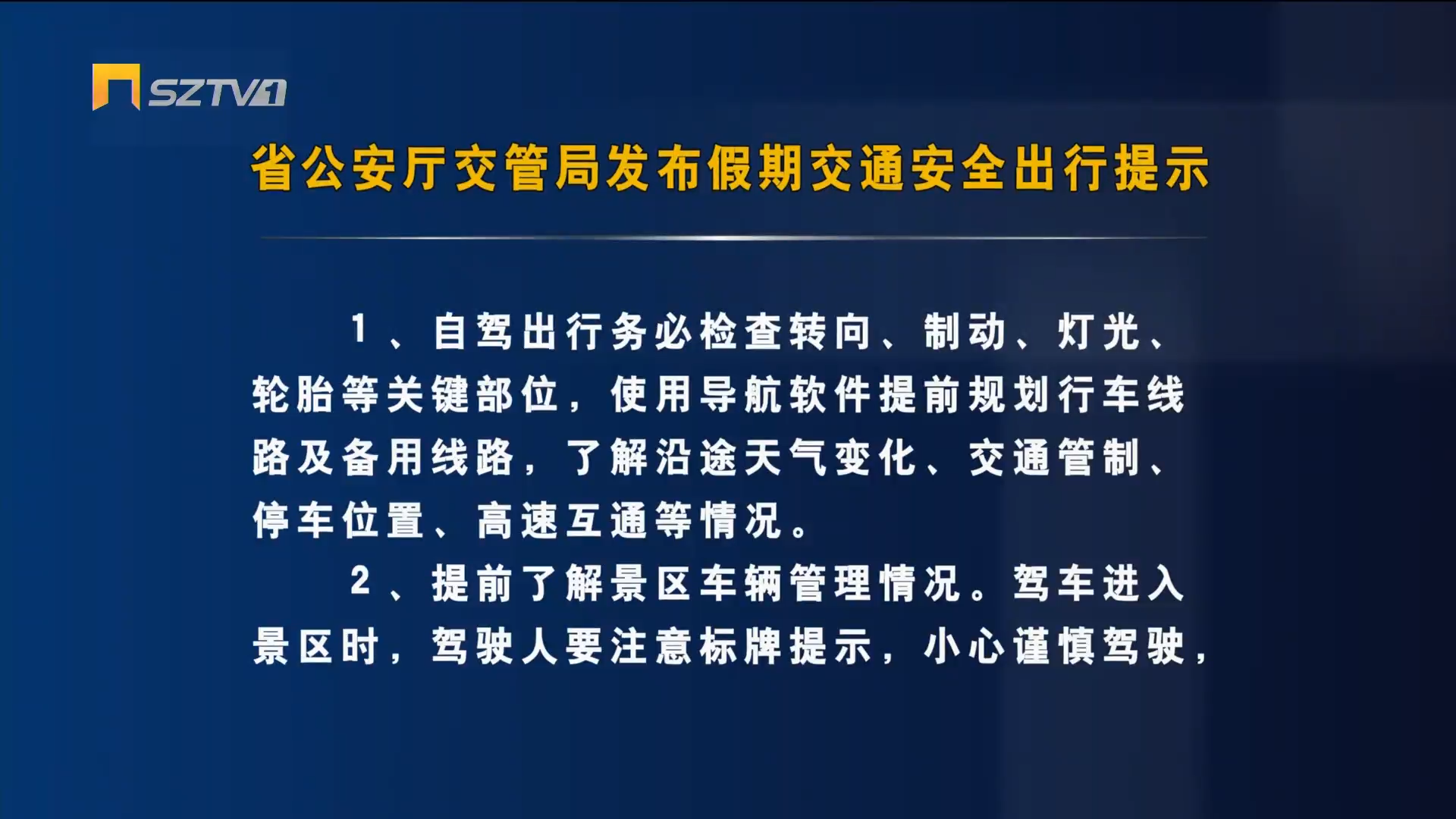 SZTV1

省公安厅交管局发布假期交通安全出行提示

1、自驾出行务必检查转向、制动、灯光、轮胎等关键部位，使用导航软件提前规划行车线路及备用线路，了解沿途天气变化、交通管制、停车位置、高速互通等情况。

2、提前了解景区车辆管理情况。驾车进入景区时，驾驶人要注意标牌提示，小心谨慎驾驶，